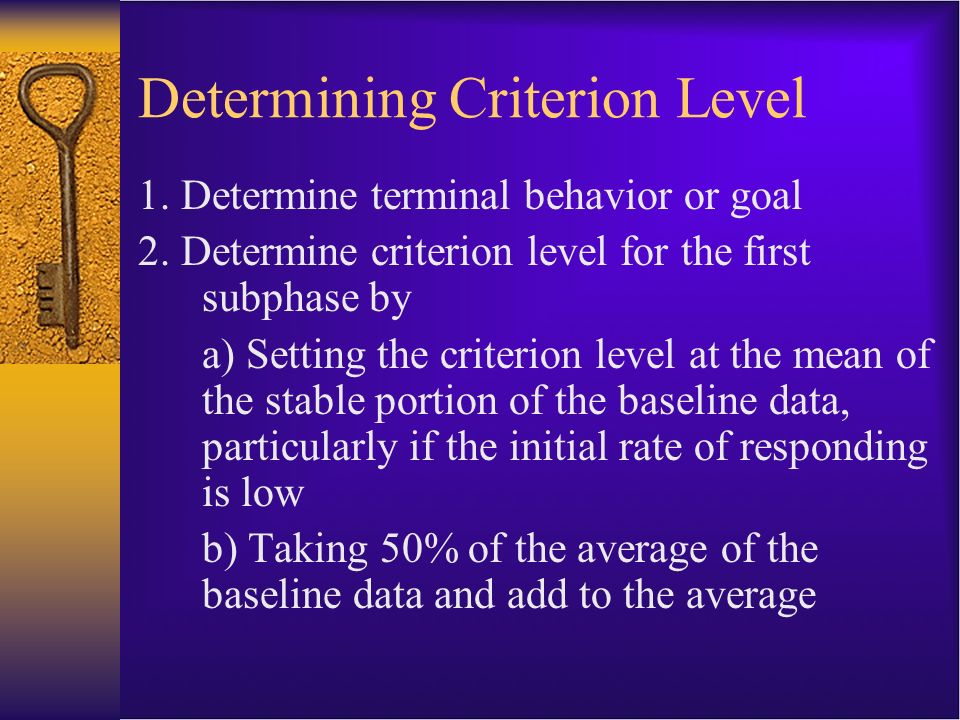 Determining Criterion Level

1. Determine terminal behavior or goal

2. Determine criterion level for the first subphase by

a) Setting the criterion level at the mean of the stable portion of the baseline data, particularly if the initial rate of responding is low

b) Taking 50% of the average of the baseline data and add to the average